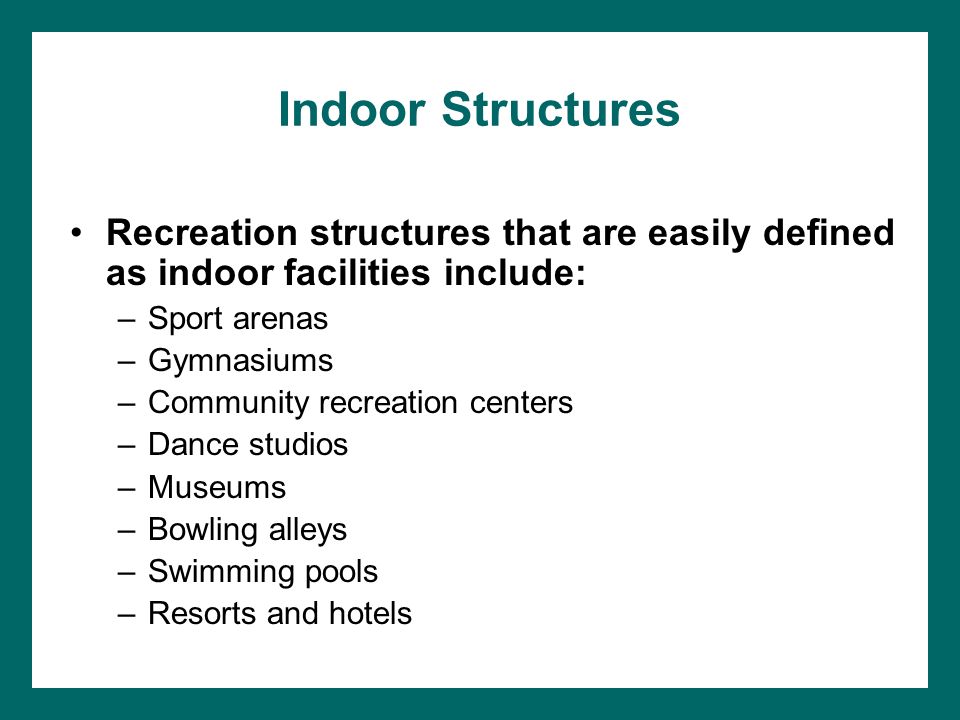 Indoor Structures

• Recreation structures that are easily defined as indoor facilities include:
– Sport arenas
– Gymnasiums
– Community recreation centers
– Dance studios
– Museums
– Bowling alleys
– Swimming pools
– Resorts and hotels